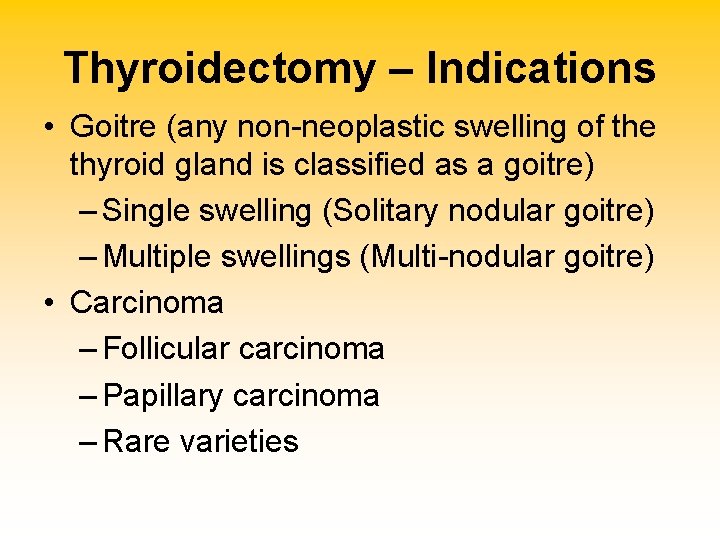 Thyroidectomy – Indications

• Goitre (any non-neoplastic swelling of the thyroid gland is classified as a goitre)
– Single swelling (Solitary nodular goitre)
– Multiple swellings (Multi-nodular goitre)

• Carcinoma
– Follicular carcinoma
– Papillary carcinoma
– Rare varieties